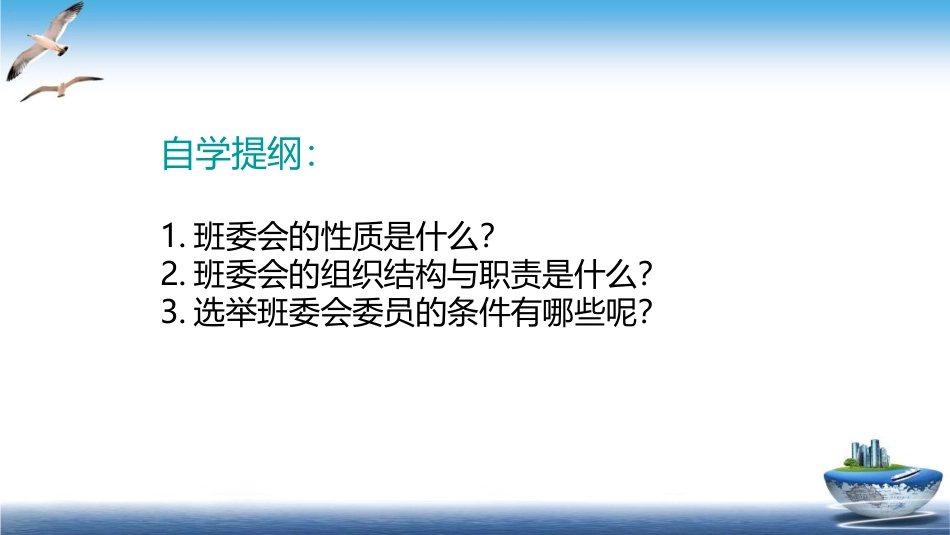 自学提纲：

1. 班委会的性质是什么？
2. 班委会的组织结构与职责是什么？
3. 选举班委会委员的条件有哪些呢？